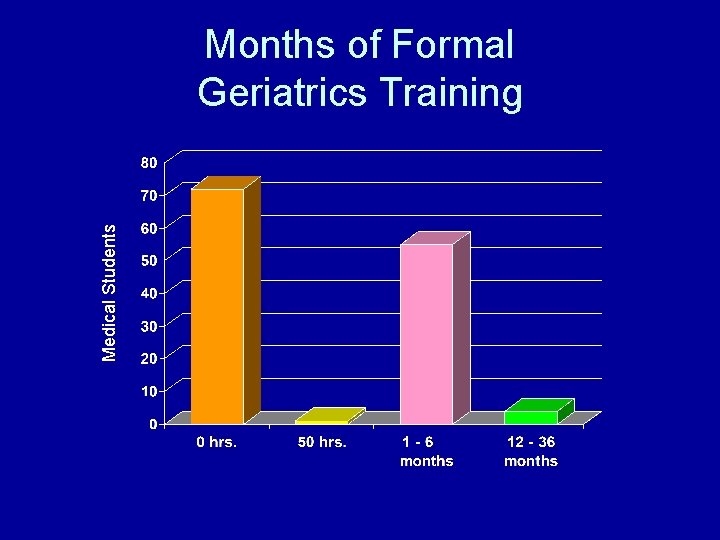 Months of Formal Geriatrics Training

Medical Students

80
70
60
50
40
30
20
10
0

0 hrs.
50 hrs.
1 - 6 months
12 - 36 months